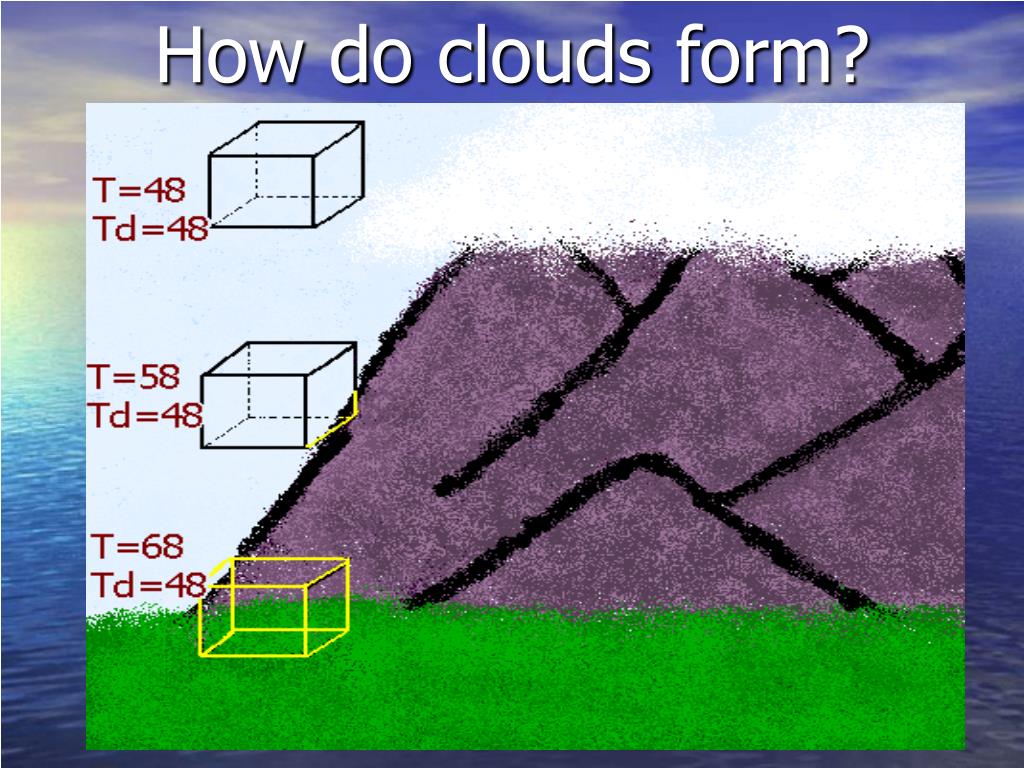 How do clouds form?

T=48
Td=48

T=58
Td=48

T=68
Td=48